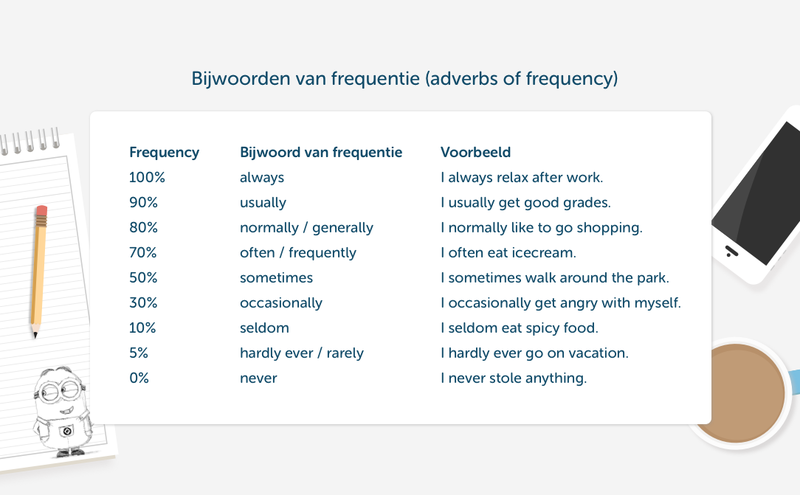 Bijwoorden van frequentie (adverbs of frequency)

| Frequency | Bijwoord van frequentie | Voorbeeld |
|---|---|---|
| 100% | always | I always relax after work. |
| 90% | usually | I usually get good grades. |
| 80% | normally / generally | I normally like to go shopping. |
| 70% | often / frequently | I often eat icecream. |
| 50% | sometimes | I sometimes walk around the park. |
| 30% | occasionally | I occasionally get angry with myself. |
| 10% | seldom | I seldom eat spicy food. |
| 5% | hardly ever / rarely | I hardly ever go on vacation. |
| 0% | never | I never stole anything. |